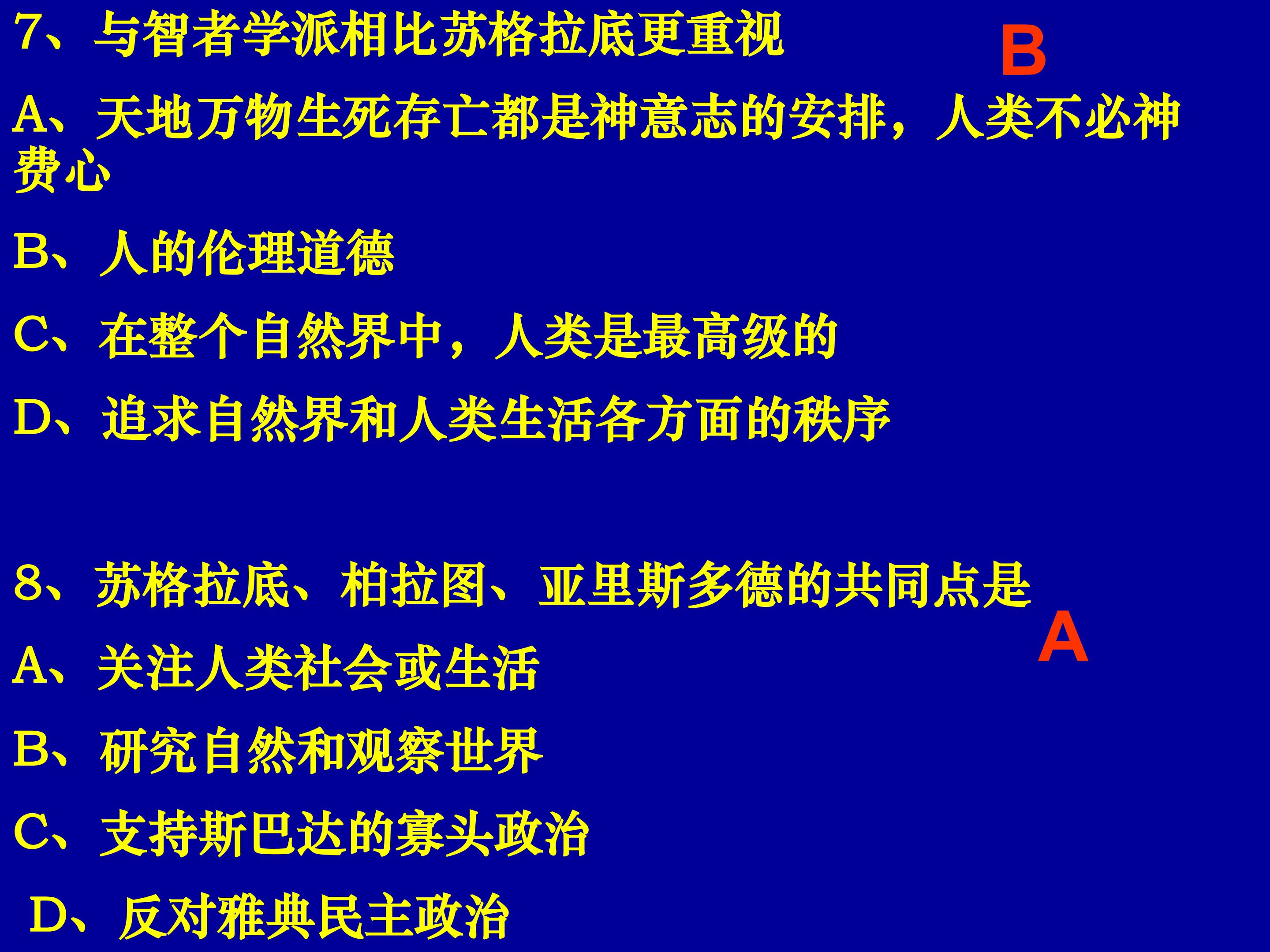 7、与智者学派相比苏格拉底更重视

B

A、天地万物生死存亡都是神意志的安排，人类不必神费心

B、人的伦理道德

C、在整个自然界中，人类是最高级的

D、追求自然界和人类生活各方面的秩序

8、苏格拉底、柏拉图、亚里斯多德的共同点是

A

A、关注人类社会或生活

B、研究自然和观察世界

C、支持斯巴达的寡头政治

D、反对雅典民主政治